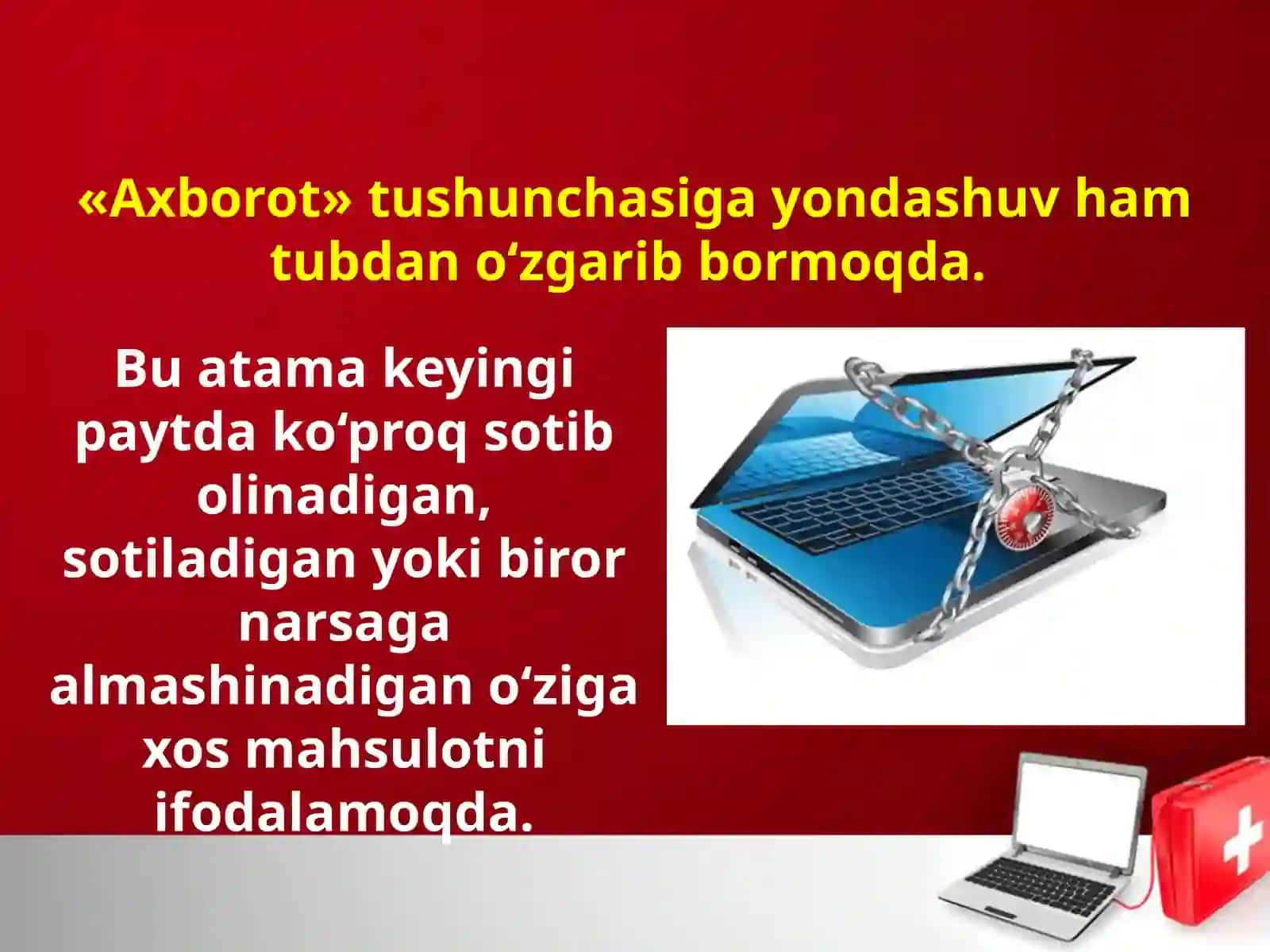 «Axborot» tushunchasiga yondashuv ham tubdan o‘zgarib bormoqda.

Bu atama keyingi paytda ko‘proq sotib olinadigan, sotiladigan yoki biror narsaga almashinadigan o‘ziga xos mahsulotni ifodalamoqda.